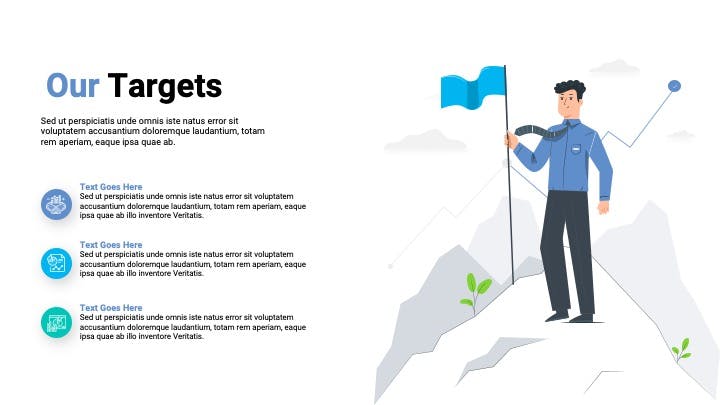 Our Targets

Sed ut perspiciatis unde omnis iste natus error sit voluptatem accusantium doloremque laudantium, totam rem aperiam, eaque ipsa quae ab.

Text Goes Here
Sed ut perspiciatis unde omnis iste natus error sit voluptatem accusantium doloremque laudantium, totam rem aperiam, eaque ipsa quae ab illo inventore Veritatis.

Text Goes Here
Sed ut perspiciatis unde omnis iste natus error sit voluptatem accusantium doloremque laudantium, totam rem aperiam, eaque ipsa quae ab illo inventore Veritatis.

Text Goes Here
Sed ut perspiciatis unde omnis iste natus error sit voluptatem accusantium doloremque laudantium, totam rem aperiam, eaque ipsa quae ab illo inventore Veritatis.